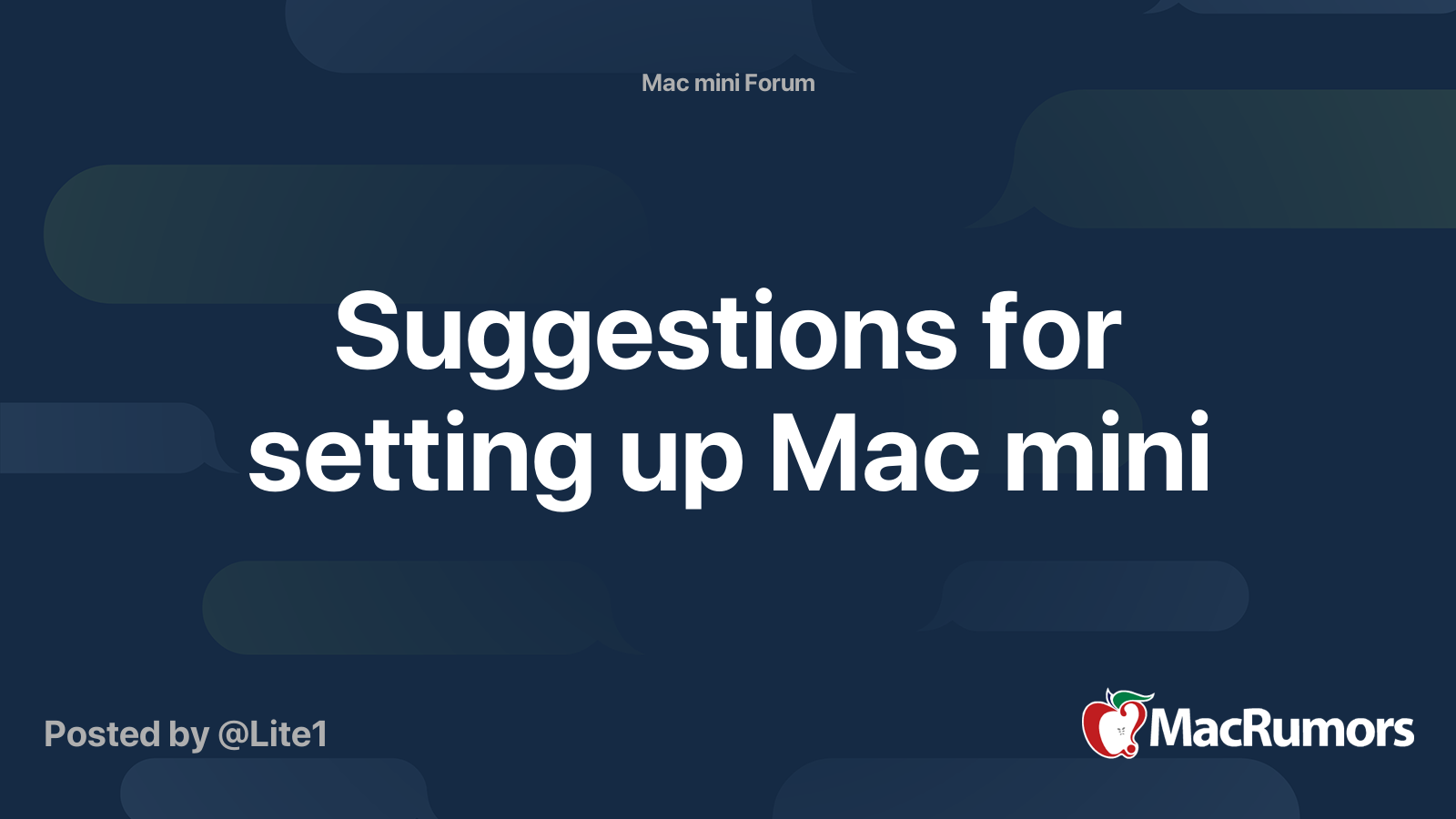 Mac mini Forum

Suggestions for setting up Mac mini

Posted by @Lite1

MacRumors